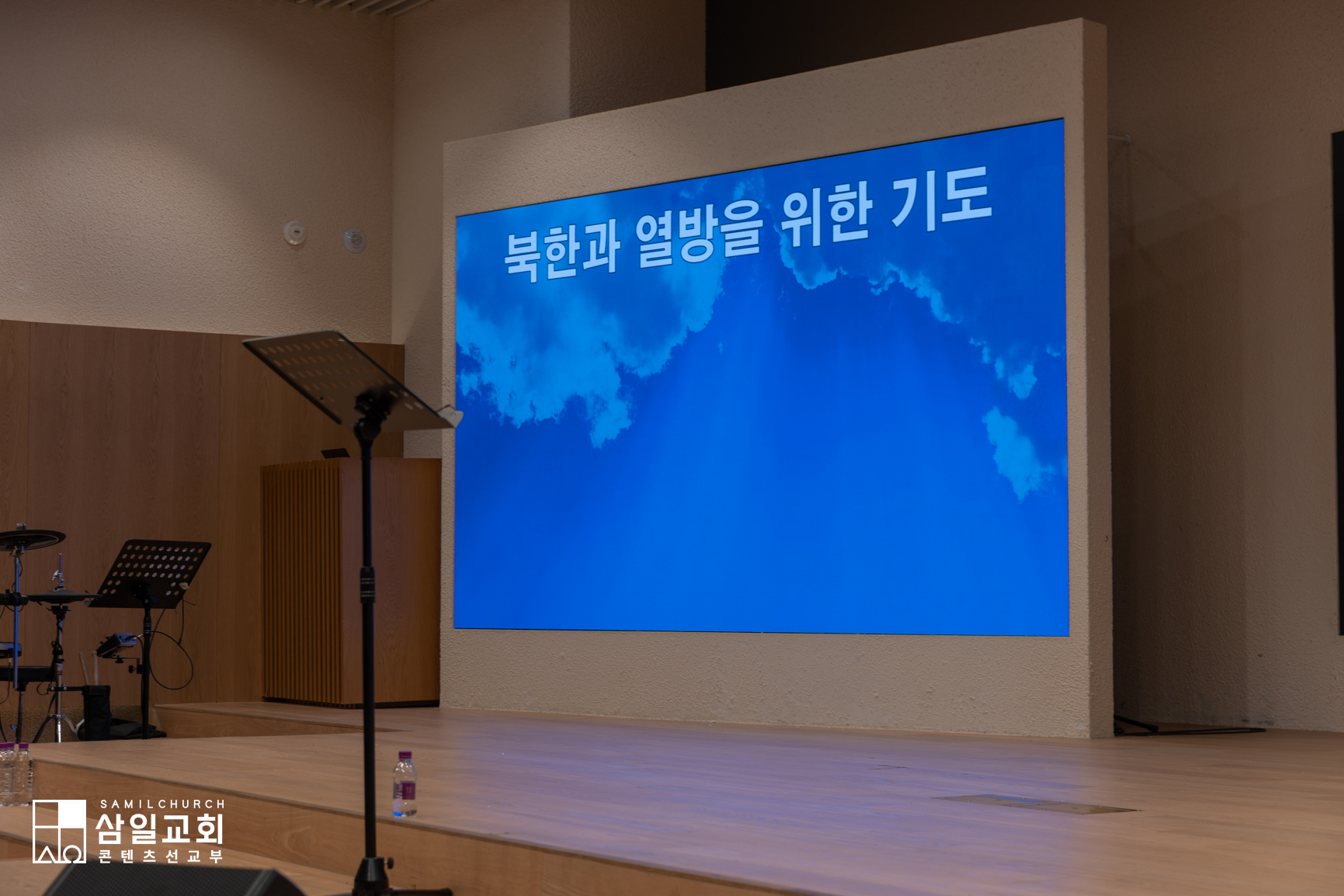 북한과 열방을 위한 기도

SAMILCHURCH
삼일교회
콘텐츠선교부